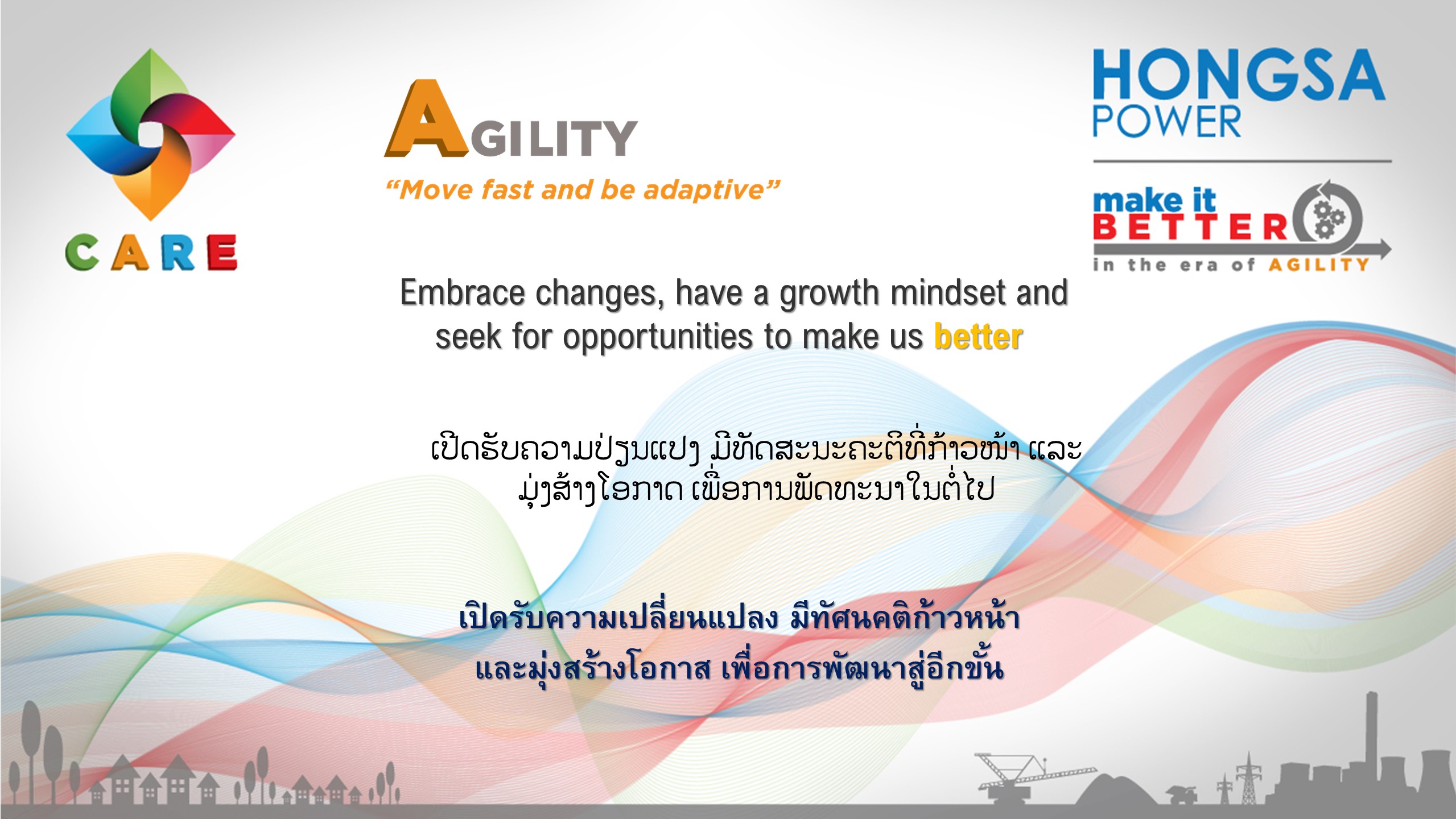 CARE

AGILITY
"Move fast and be adaptive"

HONGSA POWER

make it BETTER
in the era of AGILITY

Embrace changes, have a growth mindset and seek for opportunities to make us better

ເປີດຮັບຄວາມປ່ຽນແປງ ມີທັດສະນະຄະຕິທີ່ກ້າວໜ້າ ແລະ ມຸ່ງສ້າງໂອກາດ ເພື່ອການພັດທະນາໃນຕໍ່ໄປ

เปิดรับความเปลี่ยนแปลง มีทัศนคติก้าวหน้า และมุ่งสร้างโอกาส เพื่อการพัฒนาสู่อีกขั้น